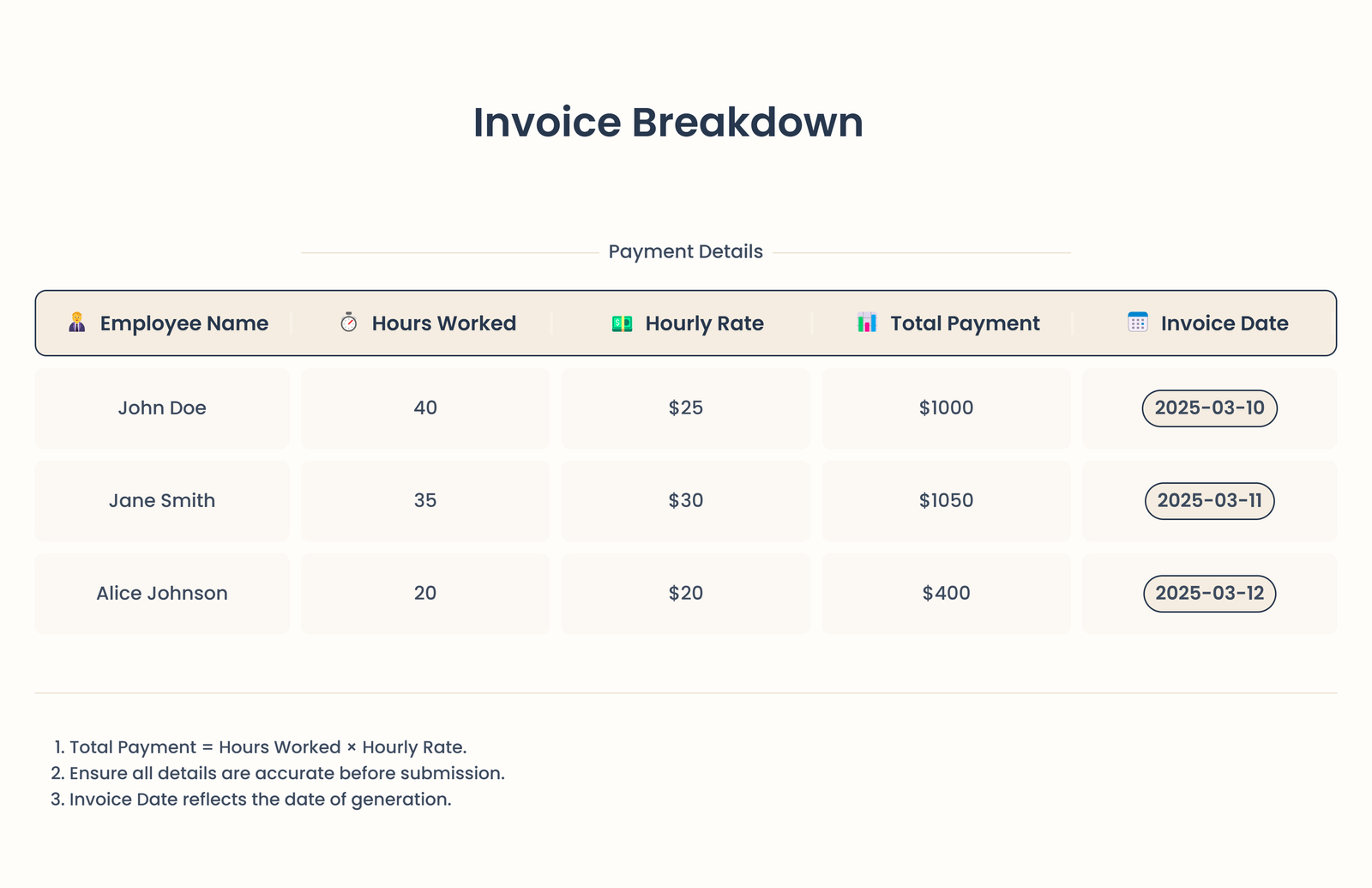 Invoice Breakdown

Payment Details

| Employee Name | Hours Worked | Hourly Rate | Total Payment | Invoice Date |
|---|---|---|---|---|
| John Doe | 40 | \$25 | \$1000 | 2025-03-10 |
| Jane Smith | 35 | \$30 | \$1050 | 2025-03-11 |
| Alice Johnson | 20 | \$20 | \$400 | 2025-03-12 |

1. Total Payment = Hours Worked × Hourly Rate.
2. Ensure all details are accurate before submission.
3. Invoice Date reflects the date of generation.